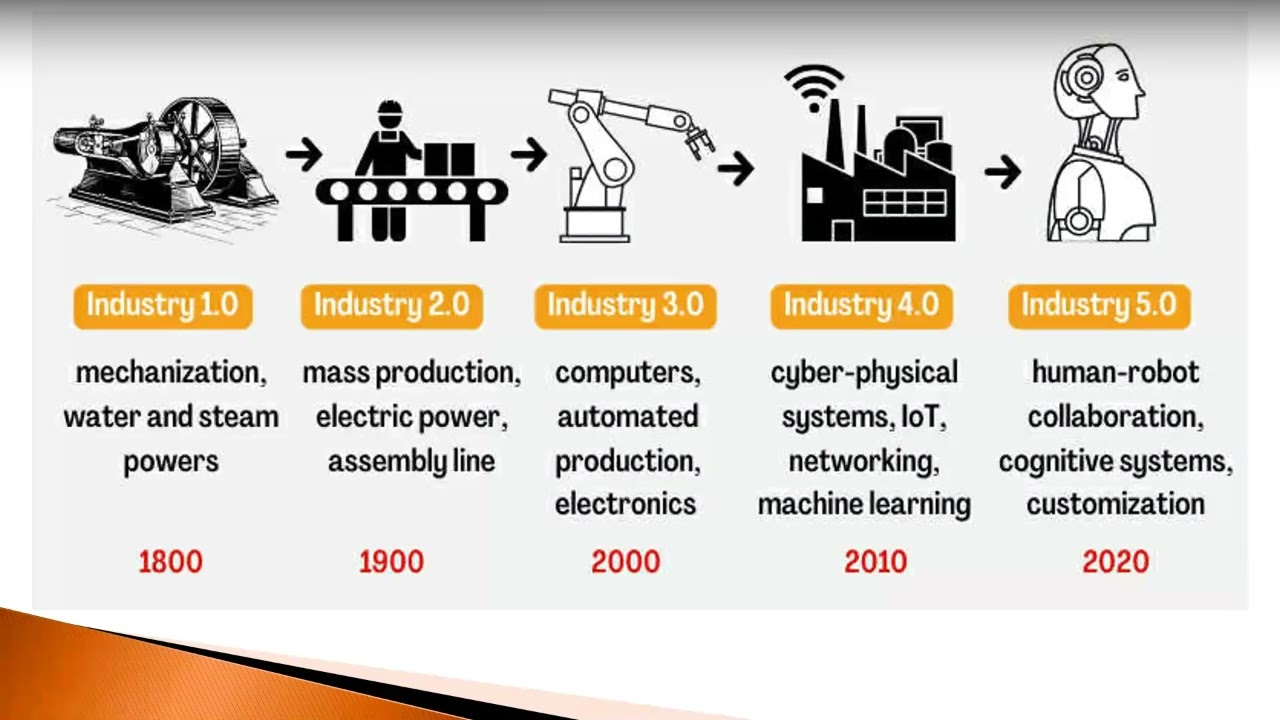 Industry 1.0

mechanization, water and steam powers

1800

Industry 2.0

mass production, electric power, assembly line

1900

Industry 3.0

computers, automated production, electronics

2000

Industry 4.0

cyber-physical systems, IoT, networking, machine learning

2010

Industry 5.0

human-robot collaboration, cognitive systems, customization

2020